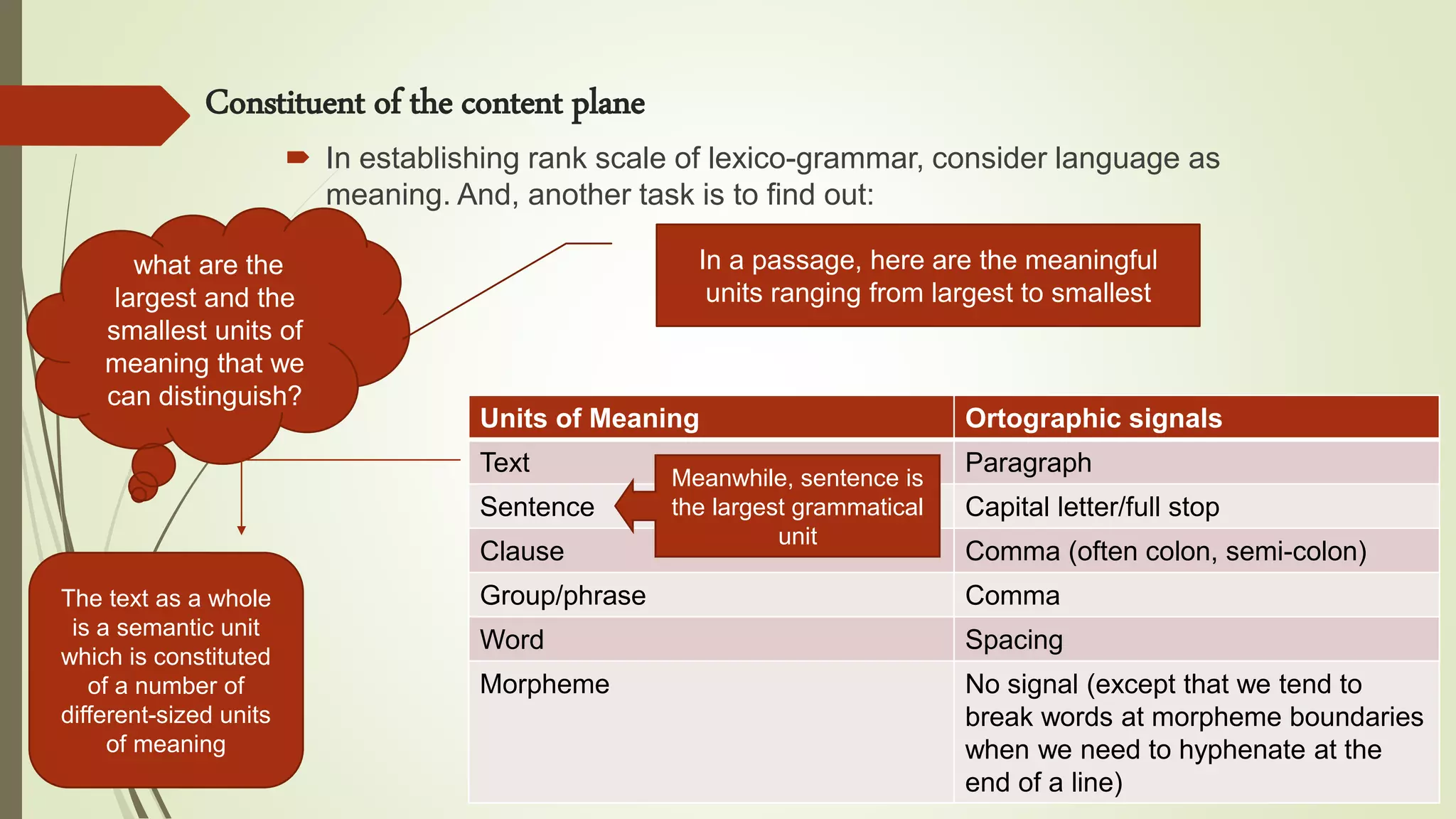 Constituent of the content plane

In establishing rank scale of lexico-grammar, consider language as meaning. And, another task is to find out:

what are the largest and the smallest units of meaning that we can distinguish?

In a passage, here are the meaningful units ranging from largest to smallest

| Units of Meaning | Ortographic signals |
|---|---|
| Text | Paragraph |
| Sentence | Capital letter/full stop |
| Clause | Comma (often colon, semi-colon) |
| Group/phrase | Comma |
| Word | Spacing |
| Morpheme | No signal (except that we tend to break words at morpheme boundaries when we need to hyphenate at the end of a line) |

Meanwhile, sentence is the largest grammatical unit

The text as a whole is a semantic unit which is constituted of a number of different-sized units of meaning